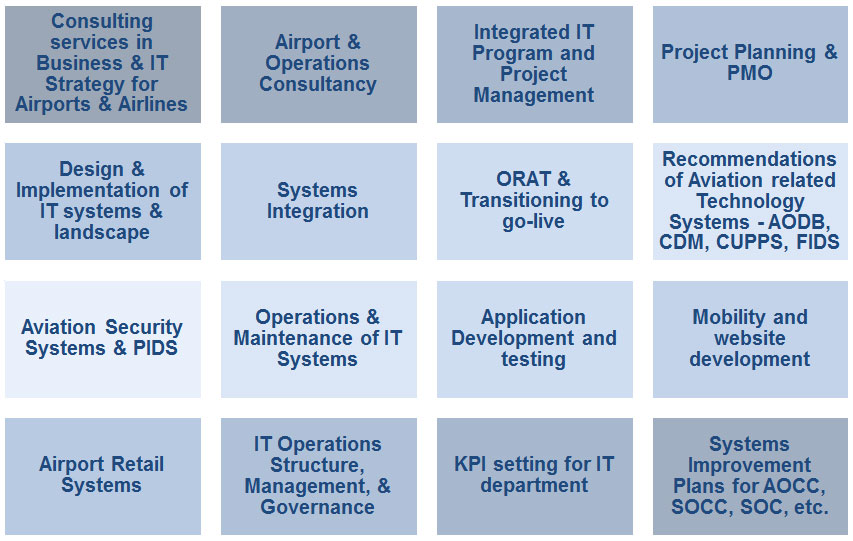 Consulting services in Business & IT Strategy for Airports & Airlines

Airport & Operations Consultancy

Integrated IT Program and Project Management

Project Planning & PMO

Design & Implementation of IT systems & landscape

Systems Integration

ORAT & Transitioning to go-live

Recommendations of Aviation related Technology Systems - AODB, CDM, CUPPS, FIDS

Aviation Security Systems & PIDS

Operations & Maintenance of IT Systems

Application Development and testing

Mobility and website development

Airport Retail Systems

IT Operations Structure, Management, & Governance

KPI setting for IT department

Systems Improvement Plans for AOCC, SOCC, SOC, etc.